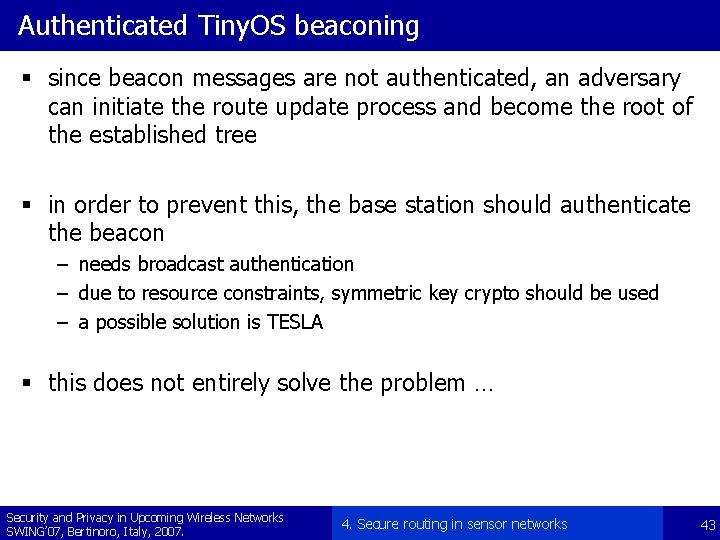 Authenticated TinyOS beaconing

▪ since beacon messages are not authenticated, an adversary can initiate the route update process and become the root of the established tree

▪ in order to prevent this, the base station should authenticate the beacon
– needs broadcast authentication
– due to resource constraints, symmetric key crypto should be used
– a possible solution is TESLA

▪ this does not entirely solve the problem …

Security and Privacy in Upcoming Wireless Networks
SWING'07, Bertinoro, Italy, 2007.

4. Secure routing in sensor networks

43